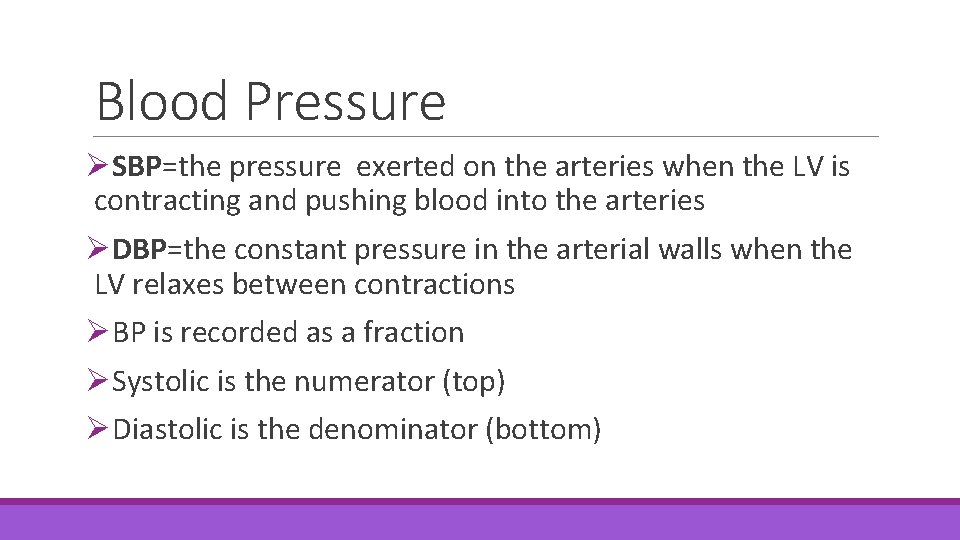 Blood Pressure

➢SBP=the pressure exerted on the arteries when the LV is contracting and pushing blood into the arteries

➢DBP=the constant pressure in the arterial walls when the LV relaxes between contractions

➢BP is recorded as a fraction

➢Systolic is the numerator (top)

➢Diastolic is the denominator (bottom)